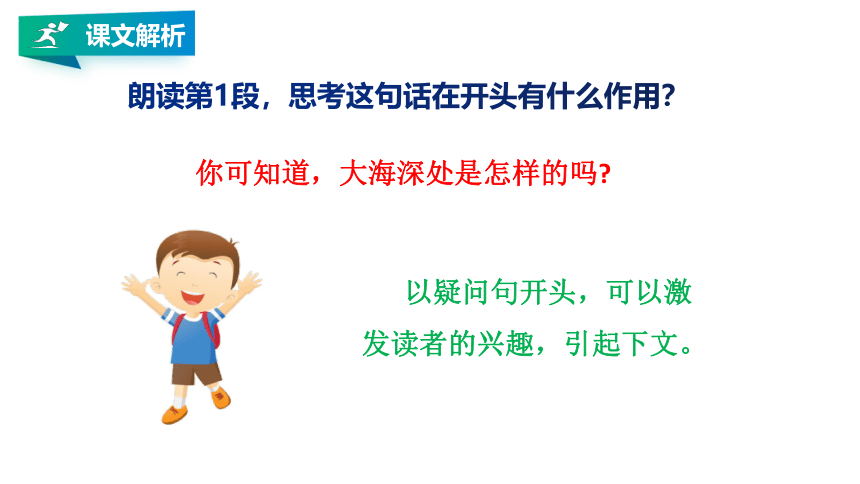 课文解析

朗读第1段，思考这句话在开头有什么作用？

你可知道，大海深处是怎样的吗？

以疑问句开头，可以激发读者的兴趣，引起下文。